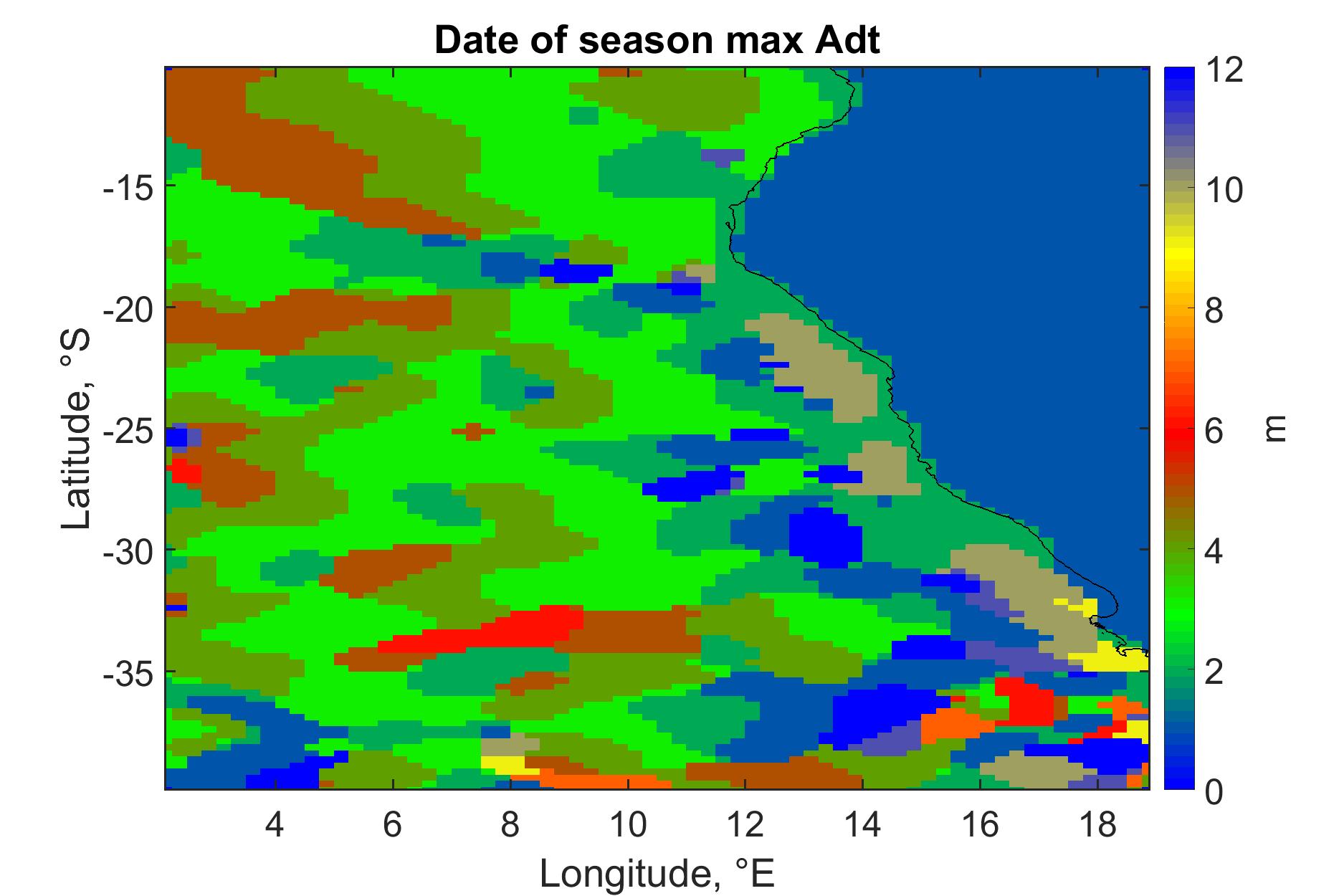 Date of season max Adt

Latitude, °S

-15
-20
-25
-30
-35

4
6
8
10
12
14
16
18

Longitude, °E

12
10
8
6
4
2
0

m